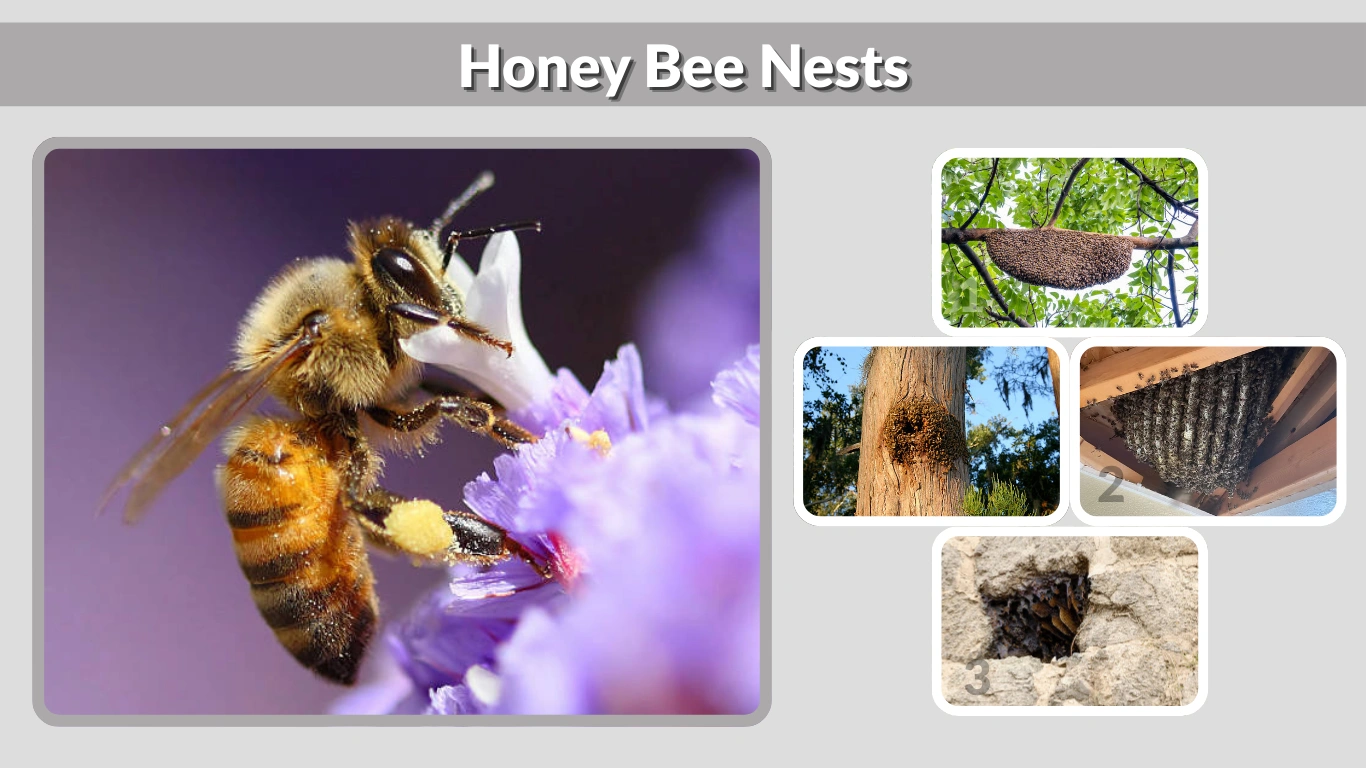 Honey Bee Nests

1

2

3